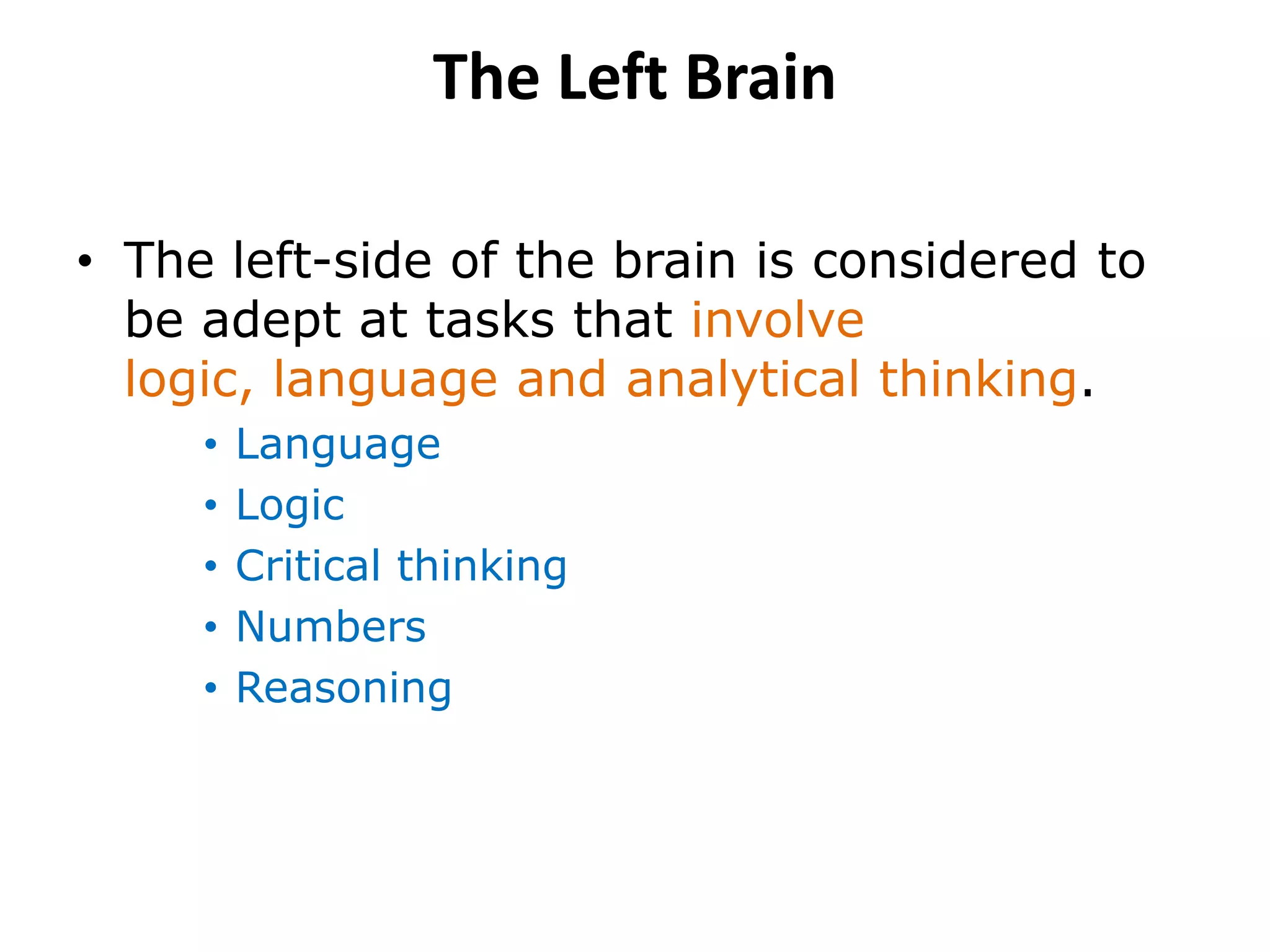 The Left Brain

• The left-side of the brain is considered to be adept at tasks that involve logic, language and analytical thinking.
  • Language
  • Logic
  • Critical thinking
  • Numbers
  • Reasoning